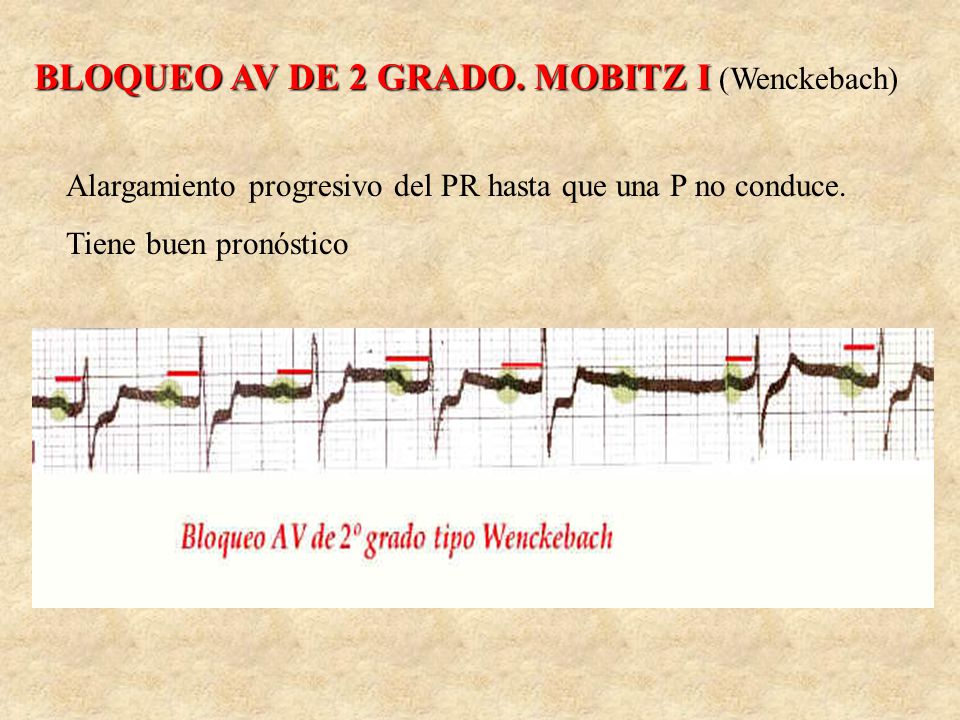 BLOQUEO AV DE 2 GRADO. MOBITZ I (Wenckebach)

Alargamiento progresivo del PR hasta que una P no conduce.

Tiene buen pronóstico

Bloqueo AV de 2º grado tipo Wenckebach